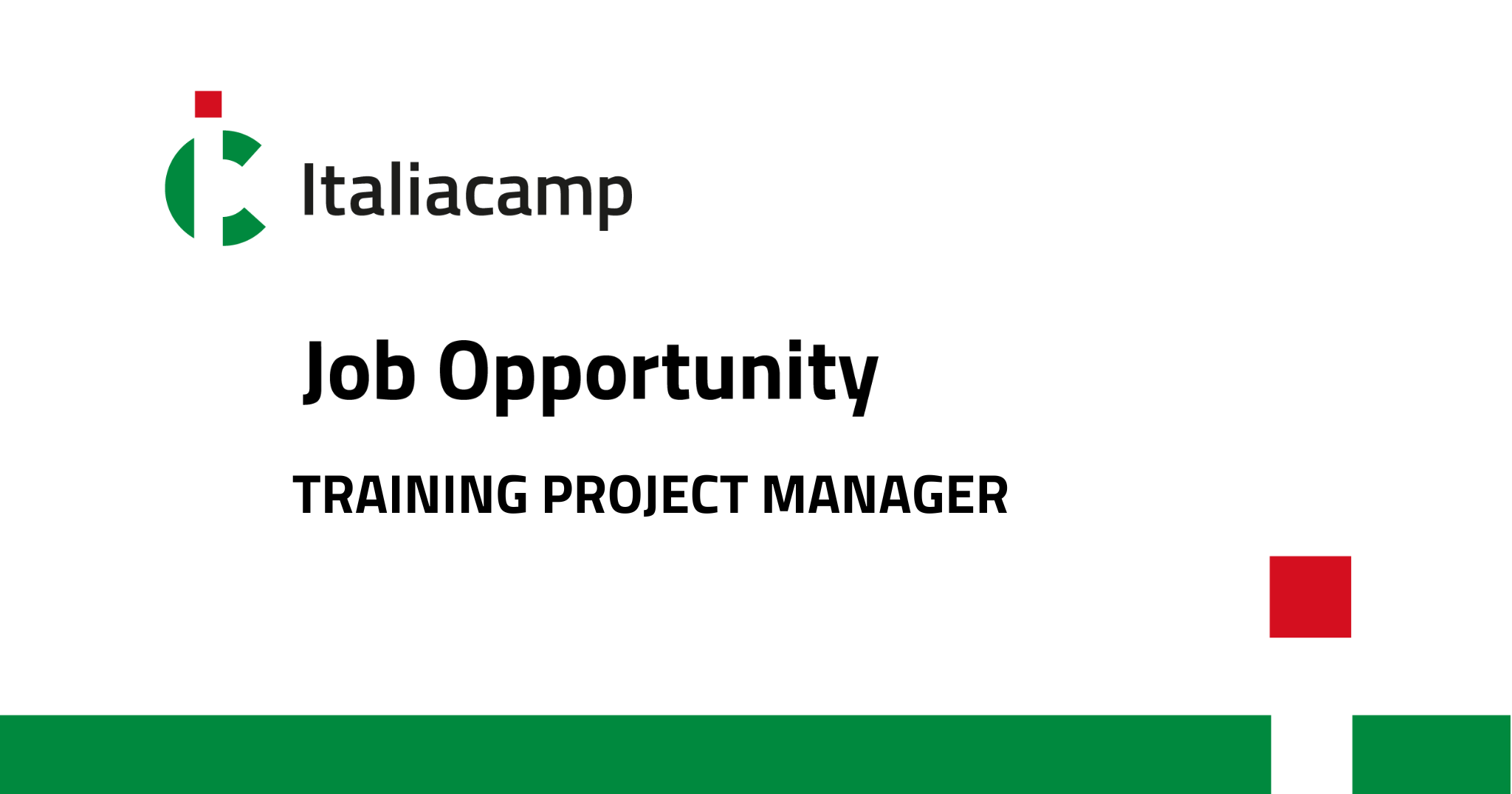 Italiacamp

Job Opportunity

TRAINING PROJECT MANAGER